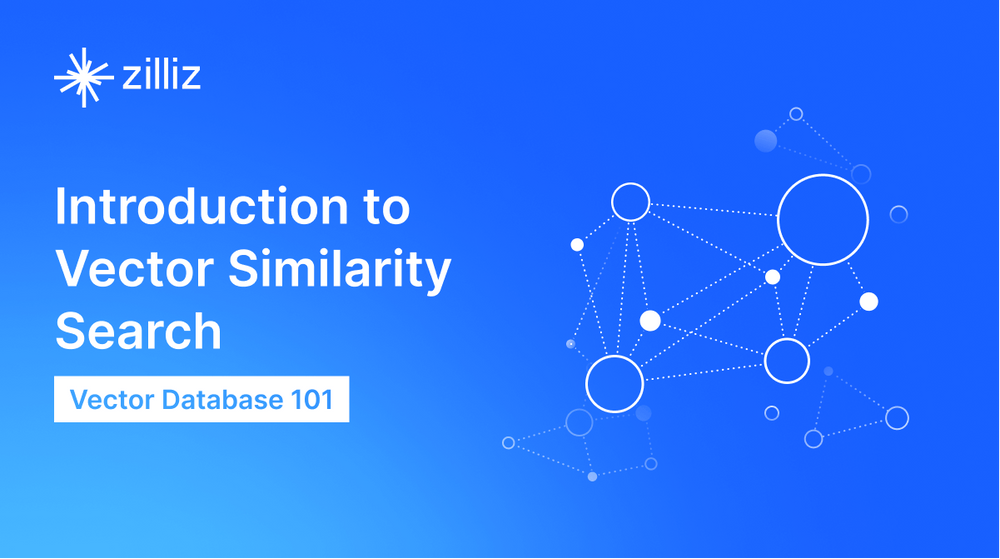 zilliz

Introduction to Vector Similarity Search

Vector Database 101